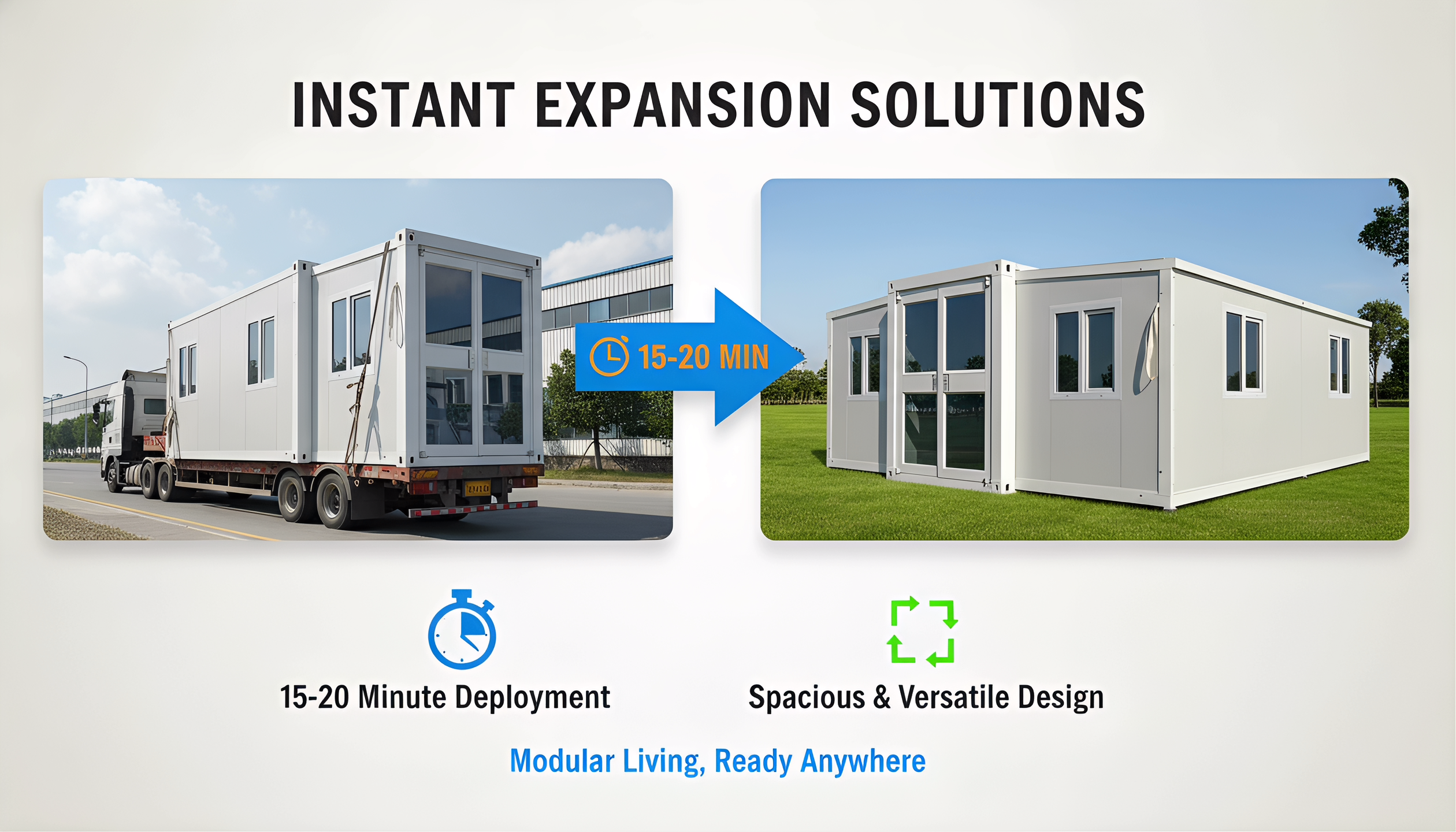 INSTANT EXPANSION SOLUTIONS

15-20 MIN

15-20 Minute Deployment

Spacious & Versatile Design

Modular Living, Ready Anywhere